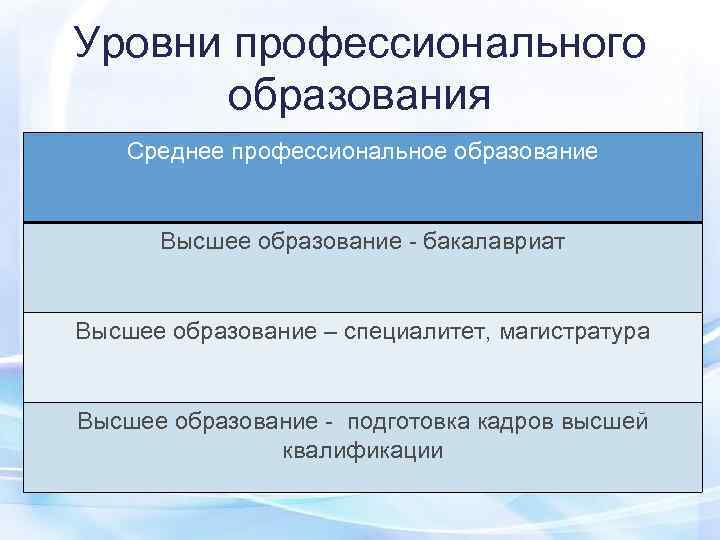 Уровни профессионального образования

| Среднее профессиональное образование |
|---|
| Высшее образование - бакалавриат |
| Высшее образование – специалитет, магистратура |
| Высшее образование - подготовка кадров высшей квалификации |